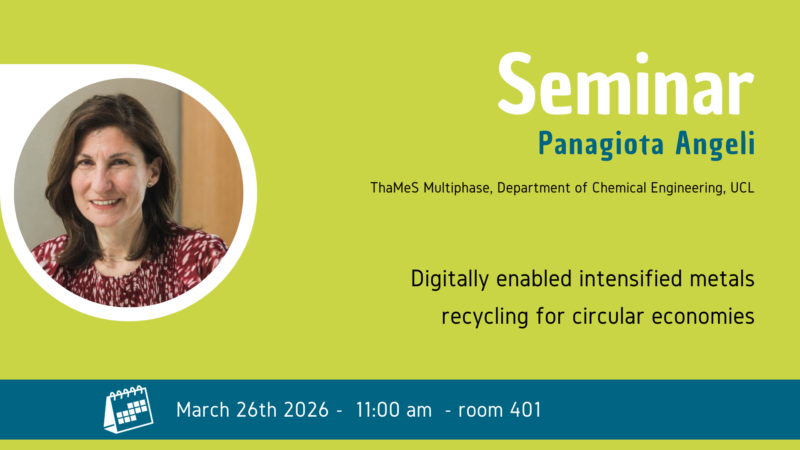 Seminar

Panagiota Angeli

ThaMeS Multiphase, Department of Chemical Engineering, UCL

Digitally enabled intensified metals recycling for circular economies

March 26th 2026 - 11:00 am - room 401